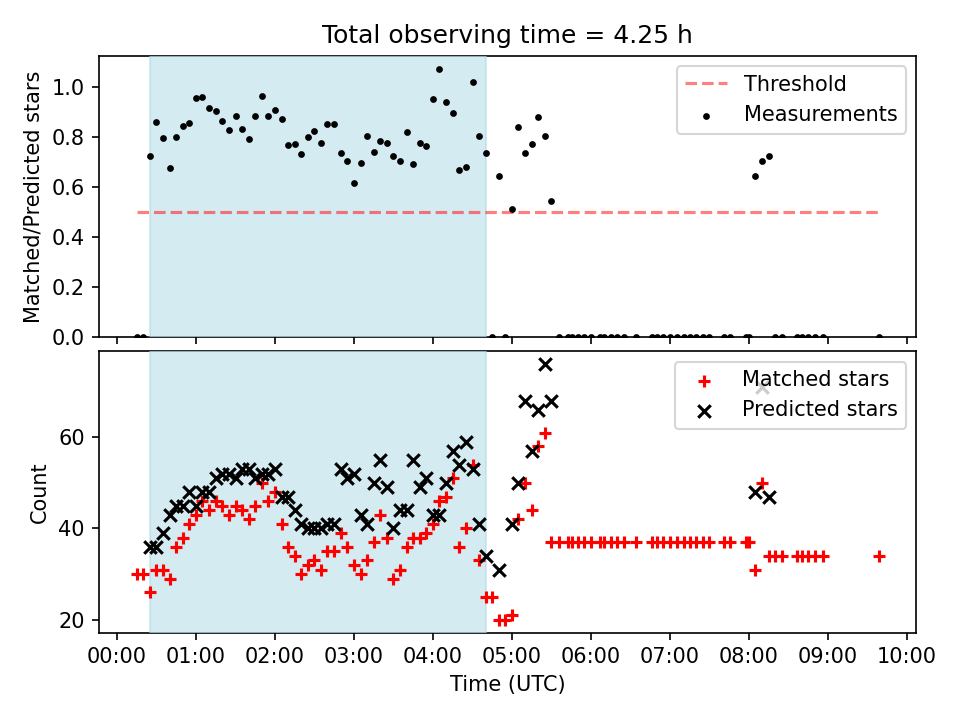 Total observing time = 4.25 h

Matched/Predicted stars

1.0
0.8
0.6
0.4
0.2
0.0

Threshold
Measurements

Count

60
40
20

Matched stars
Predicted stars

00:00 01:00 02:00 03:00 04:00 05:00 06:00 07:00 08:00 09:00 10:00
Time (UTC)